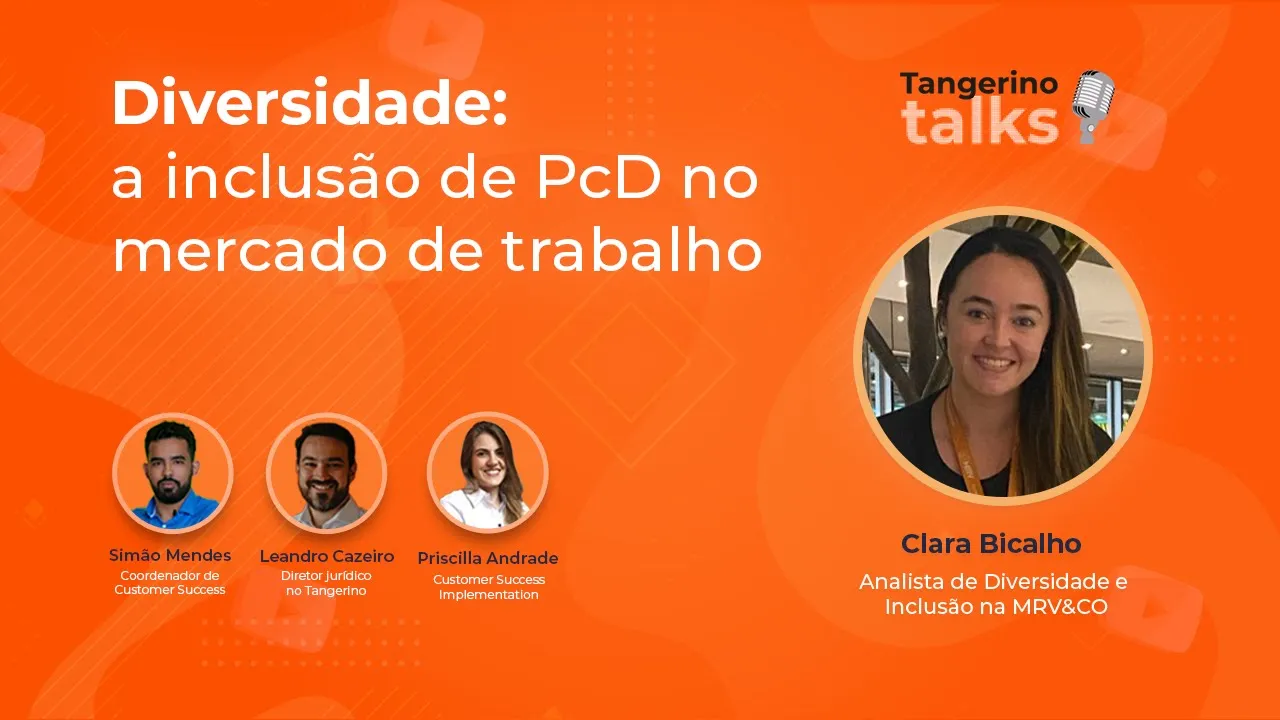 Diversidade:
a inclusão de PcD no mercado de trabalho

Tangerino talks

Simão Mendes
Coordenador de Customer Success

Leandro Cazeiro
Diretor jurídico no Tangerino

Priscilla Andrade
Customer Success Implementation

Clara Bicalho
Analista de Diversidade e Inclusão na MRV&CO